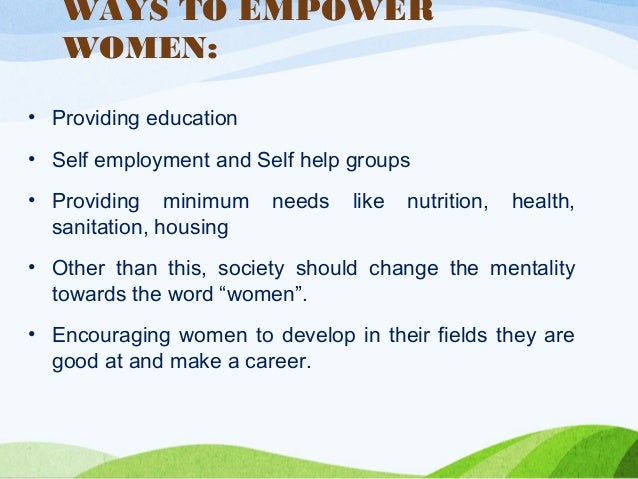 WAYS TO EMPOWER WOMEN:

• Providing education

• Self employment and Self help groups

• Providing minimum needs like nutrition, health, sanitation, housing

• Other than this, society should change the mentality towards the word “women”.

• Encouraging women to develop in their fields they are good at and make a career.